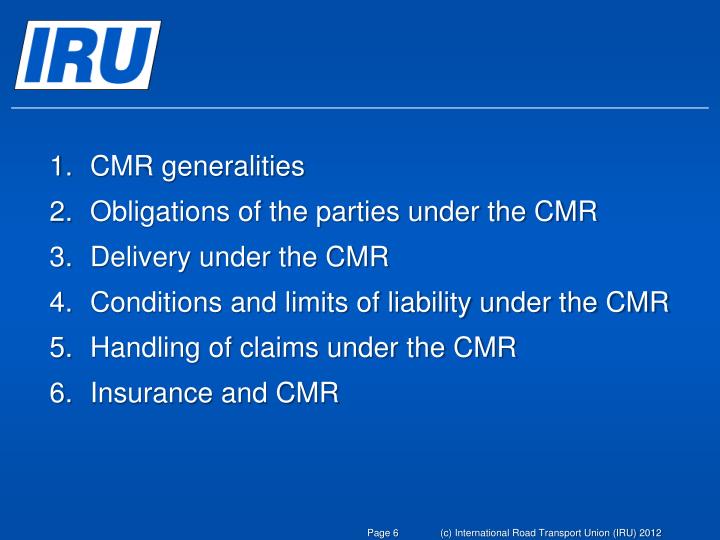 IRU

1. CMR generalities
2. Obligations of the parties under the CMR
3. Delivery under the CMR
4. Conditions and limits of liability under the CMR
5. Handling of claims under the CMR
6. Insurance and CMR

Page 6 (c) International Road Transport Union (IRU) 2012